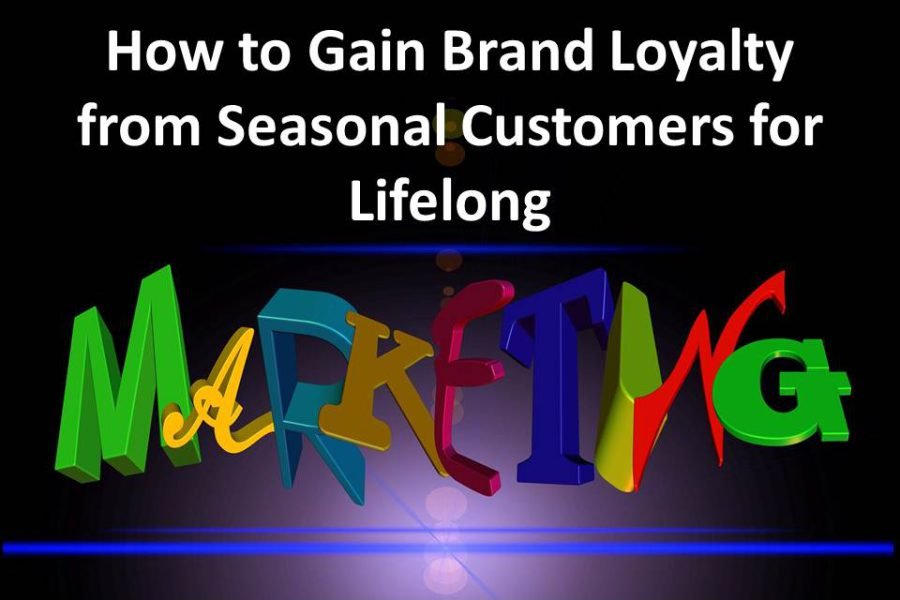 How to Gain Brand Loyalty from Seasonal Customers for Lifelong

MARKETING